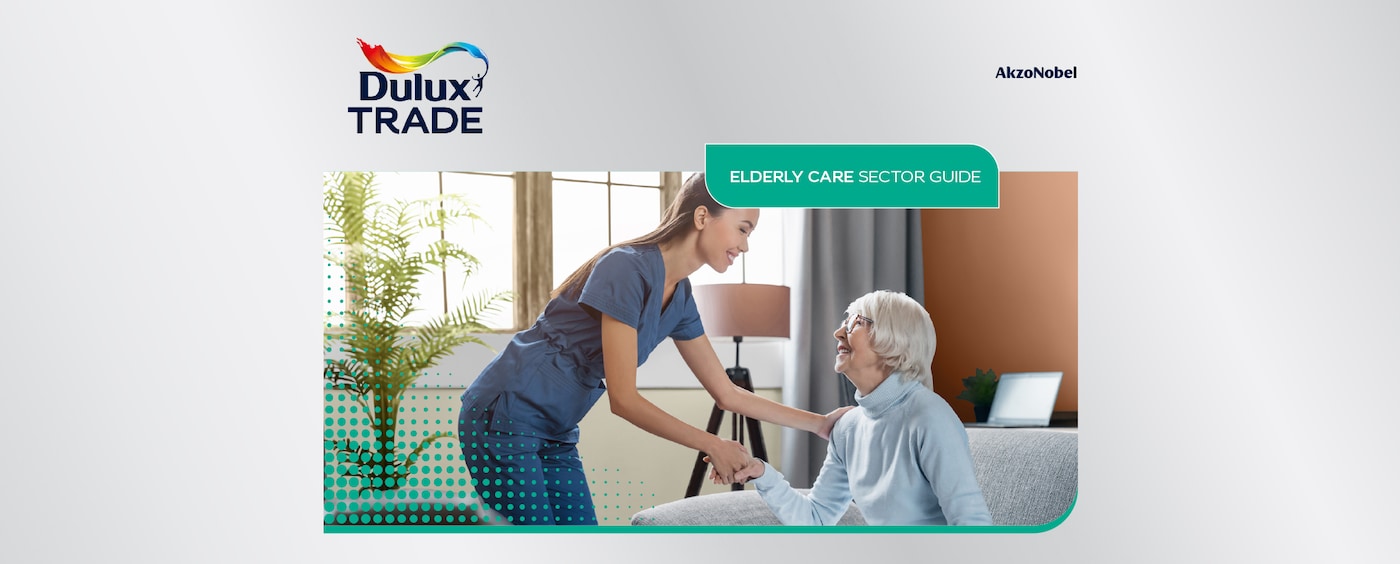 Dulux TRADE

AkzoNobel

ELDERLY CARE SECTOR GUIDE